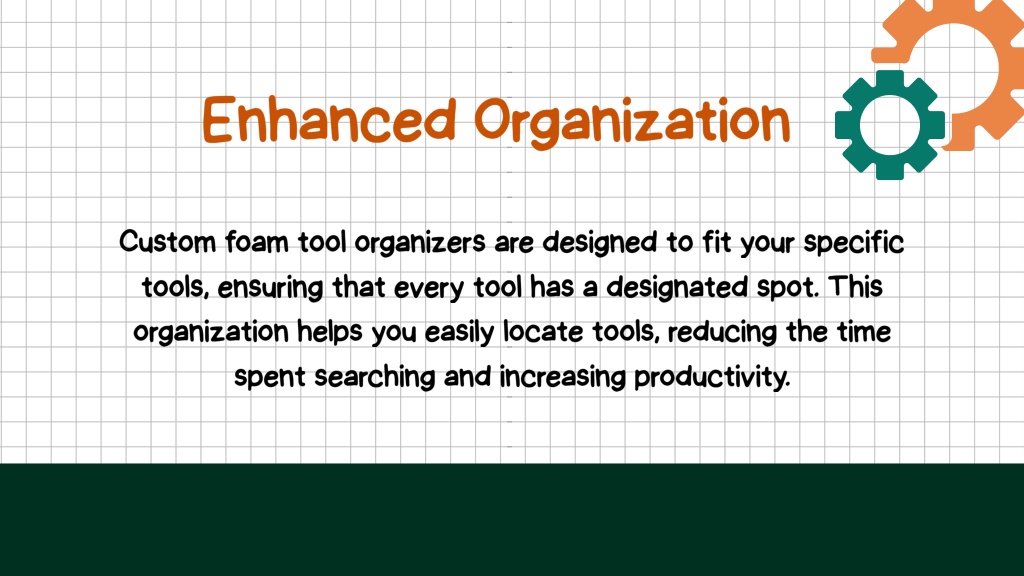 Enhanced Organization

Custom foam tool organizers are designed to fit your specific tools, ensuring that every tool has a designated spot. This organization helps you easily locate tools, reducing the time spent searching and increasing productivity.